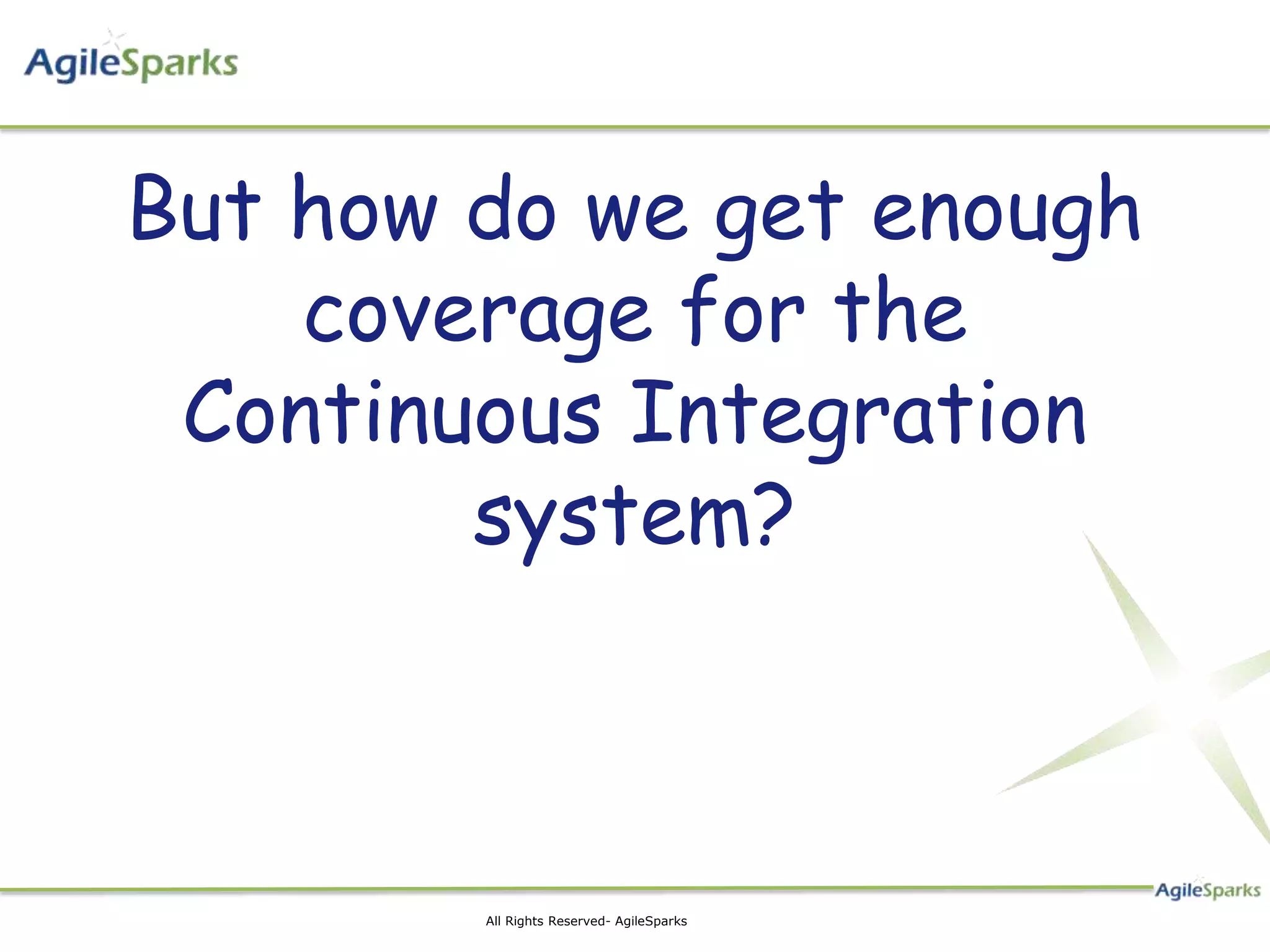 AgileSparks

But how do we get enough coverage for the Continuous Integration system?

AgileSparks

All Rights Reserved- AgileSparks